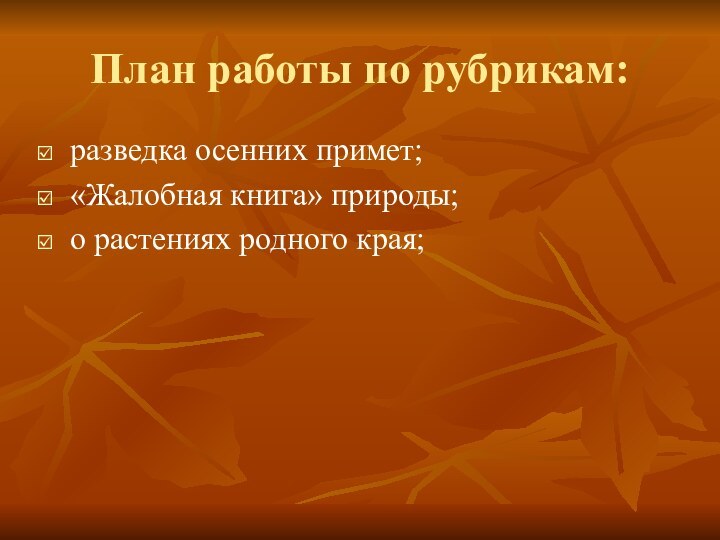 План работы по рубрикам:

☑ разведка осенних примет;
☑ «Жалобная книга» природы;
☑ о растениях родного края;